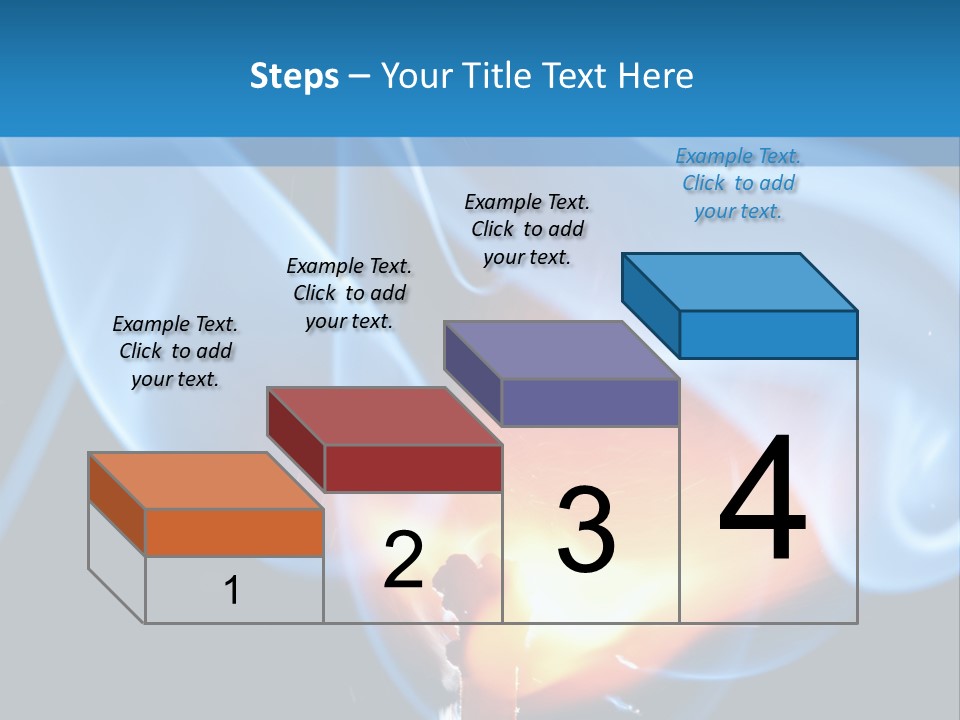 Steps – Your Title Text Here

Example Text. Click to add your text.

Example Text. Click to add your text.

Example Text. Click to add your text.

Example Text. Click to add your text.

1

2

3

4